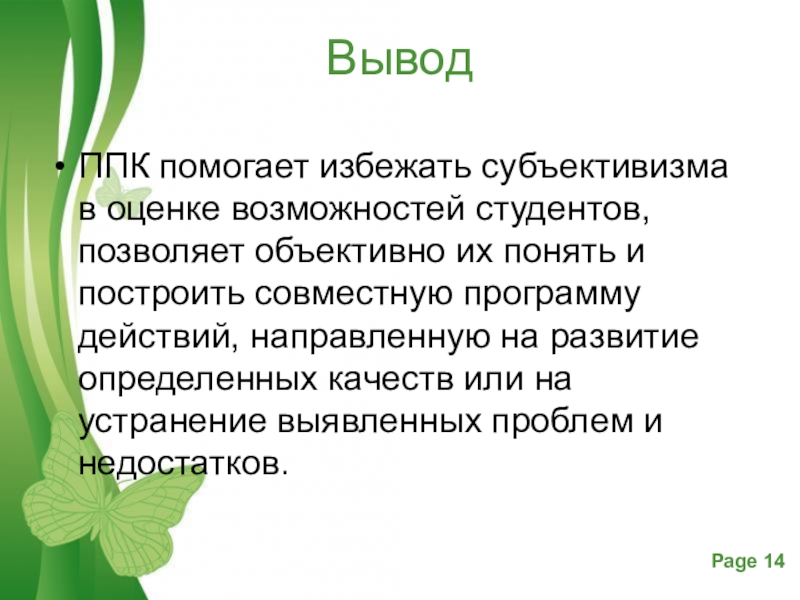 Вывод

• ППК помогает избежать субъективизма в оценке возможностей студентов, позволяет объективно их понять и построить совместную программу действий, направленную на развитие определенных качеств или на устранение выявленных проблем и недостатков.

Page 14